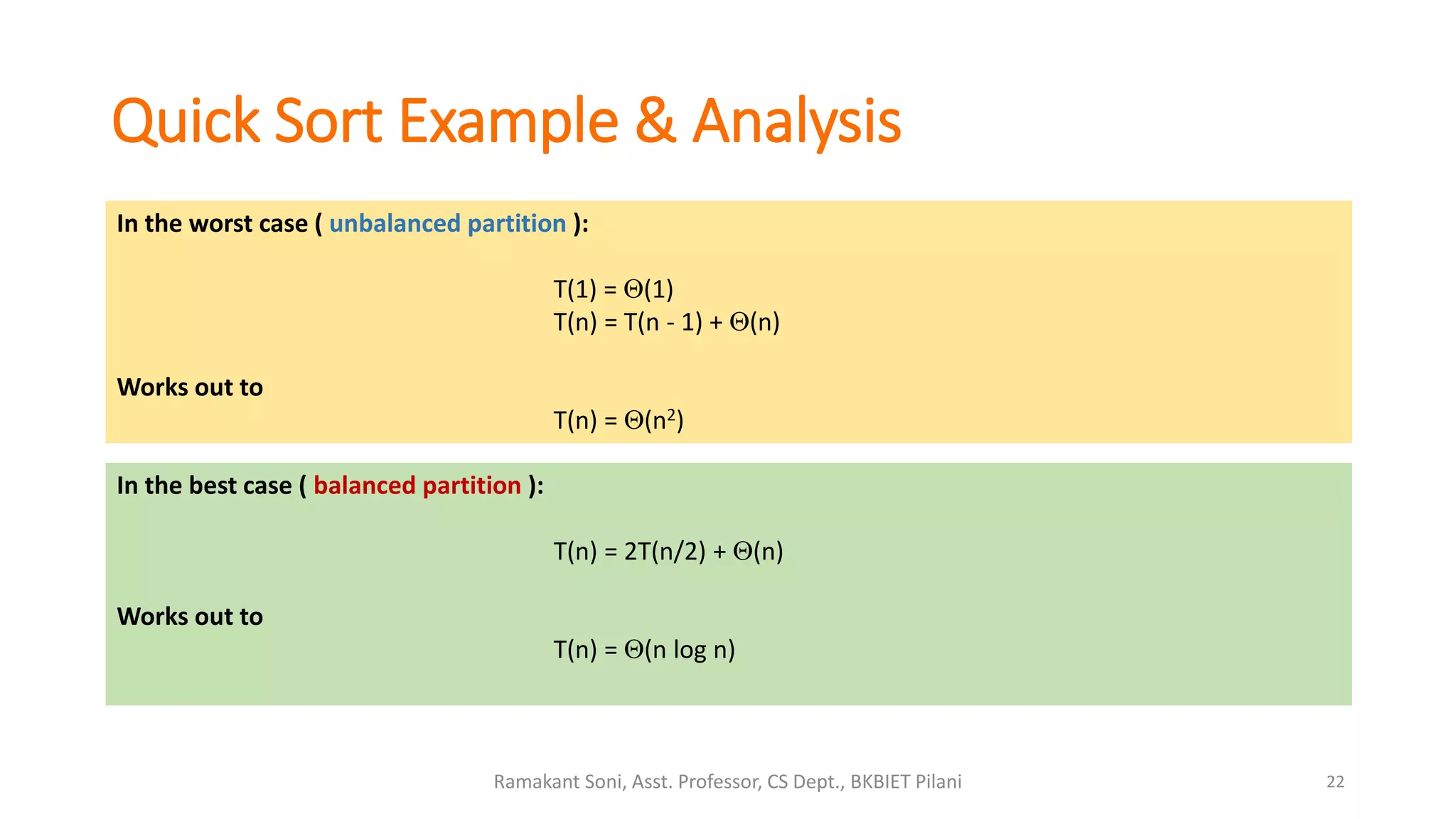 Quick Sort Example & Analysis

In the worst case ( unbalanced partition ):

$T(1) = \Theta(1)$
$T(n) = T(n - 1) + \Theta(n)$

Works out to

$T(n) = \Theta(n^2)$

In the best case ( balanced partition ):

$T(n) = 2T(n/2) + \Theta(n)$

Works out to

$T(n) = \Theta(n \log n)$

Ramakant Soni, Asst. Professor, CS Dept., BKBIET Pilani

22